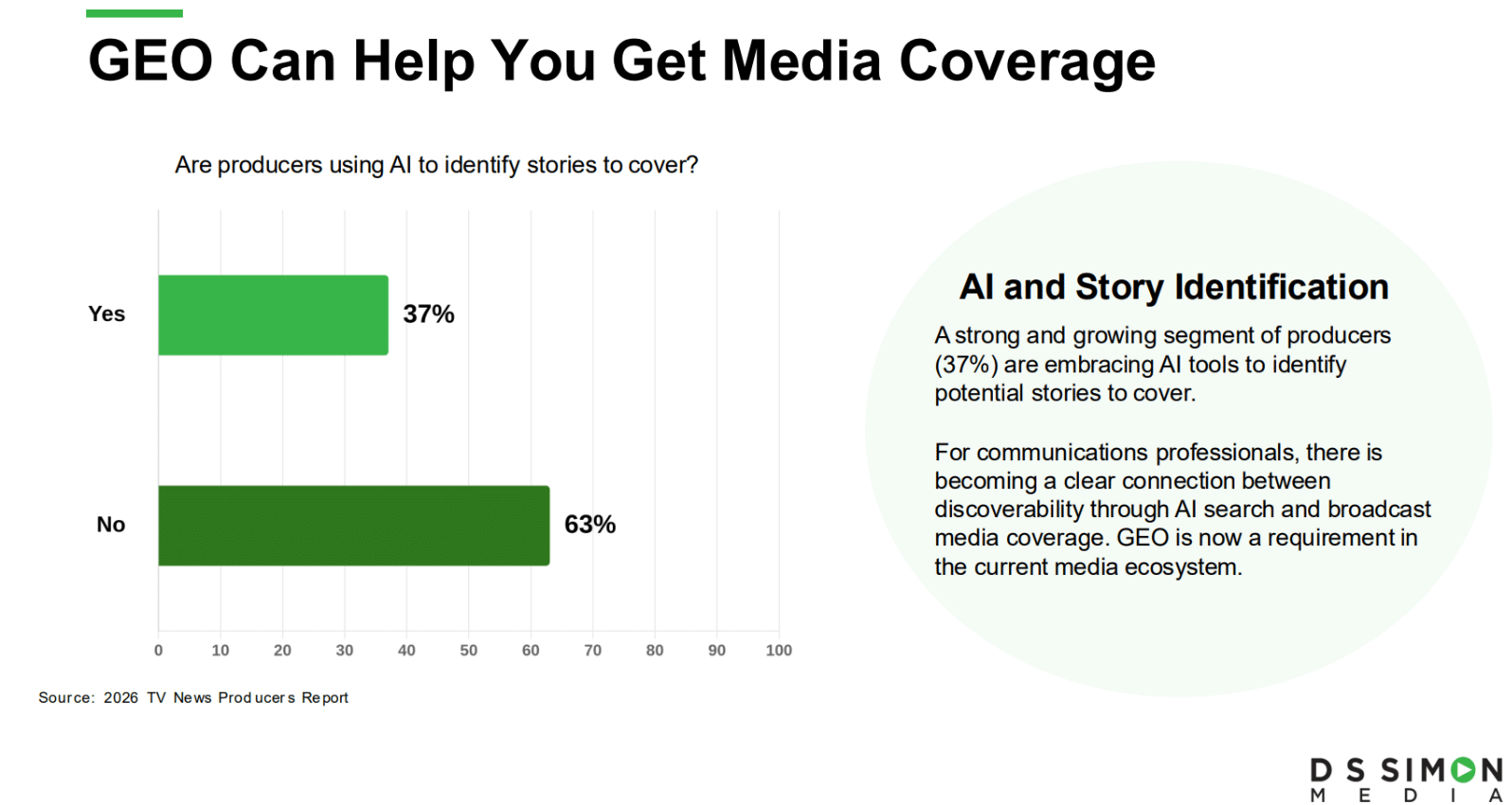 GEO Can Help You Get Media Coverage

Are producers using AI to identify stories to cover?

Yes

37%

No

63%

0 10 20 30 40 50 60 70 80 90 100

Source: 2026 TV News Producers Report

AI and Story Identification

A strong and growing segment of producers (37%) are embracing AI tools to identify potential stories to cover.

For communications professionals, there is becoming a clear connection between discoverability through AI search and broadcast media coverage. GEO is now a requirement in the current media ecosystem.

DS SIMON MEDIA